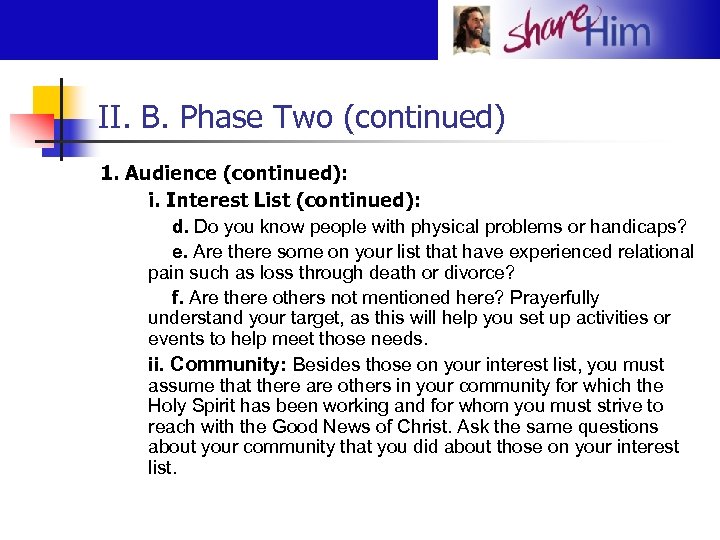 shareHim

II. B. Phase Two (continued)

1. Audience (continued):

i. Interest List (continued):

d. Do you know people with physical problems or handicaps?

e. Are there some on your list that have experienced relational pain such as loss through death or divorce?

f. Are there others not mentioned here? Prayerfully understand your target, as this will help you set up activities or events to help meet those needs.

ii. Community: Besides those on your interest list, you must assume that there are others in your community for which the Holy Spirit has been working and for whom you must strive to reach with the Good News of Christ. Ask the same questions about your community that you did about those on your interest list.